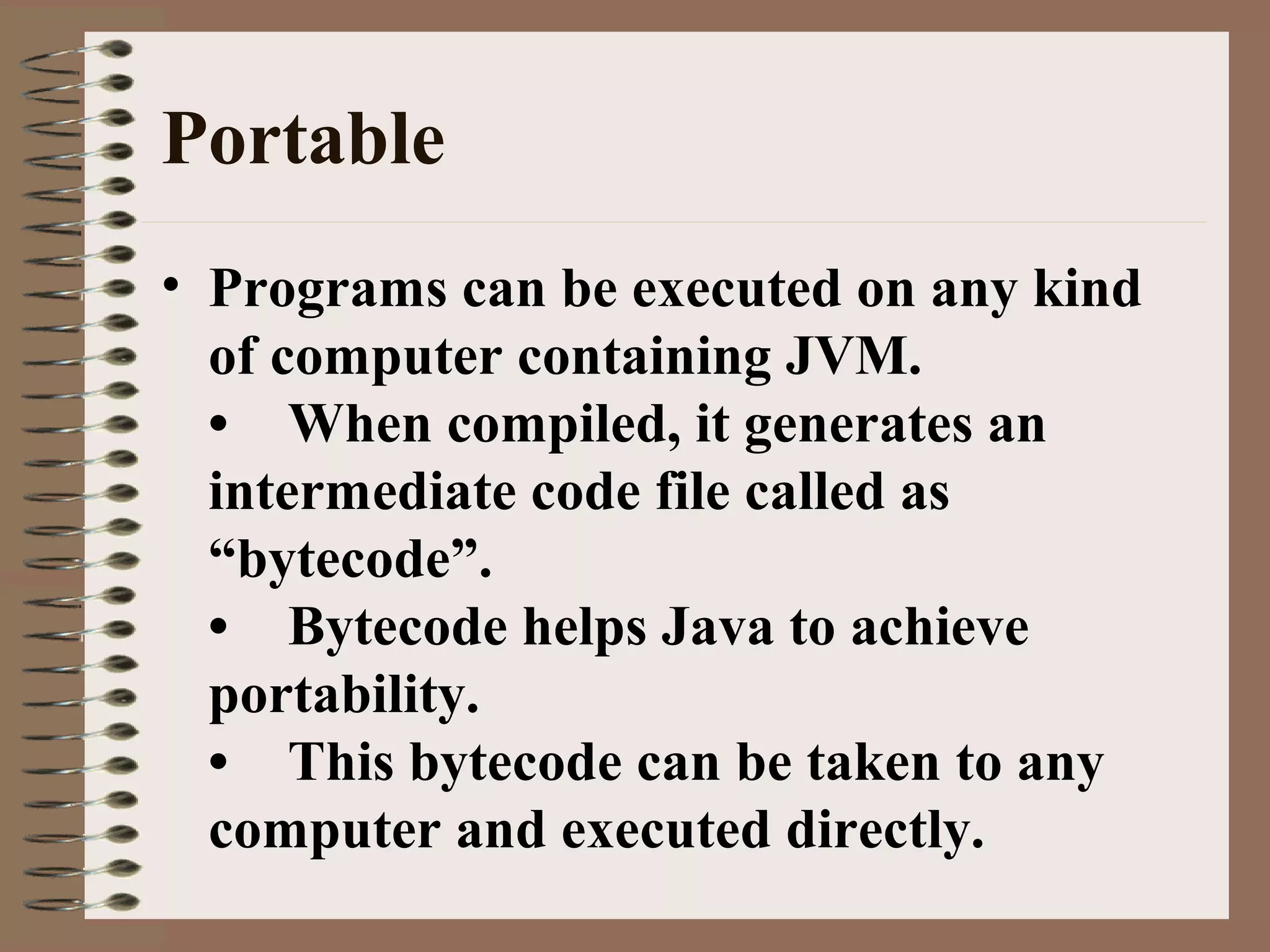 Portable

• Programs can be executed on any kind of computer containing JVM.
• When compiled, it generates an intermediate code file called as “bytecode”.
• Bytecode helps Java to achieve portability.
• This bytecode can be taken to any computer and executed directly.